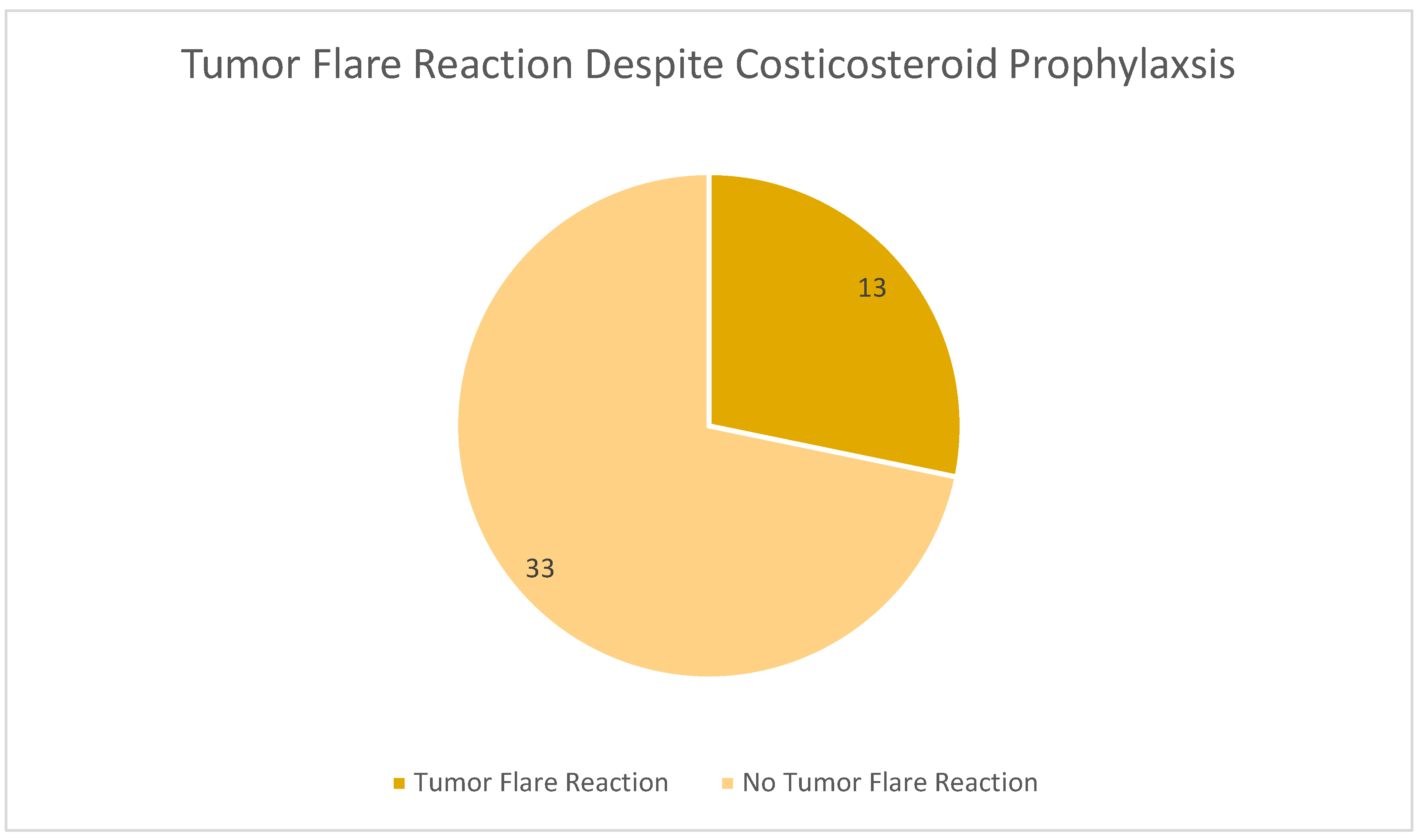 Tumor Flare Reaction Despite Costicosteroid Prophylaxsis

13

33

Tumor Flare Reaction    No Tumor Flare Reaction